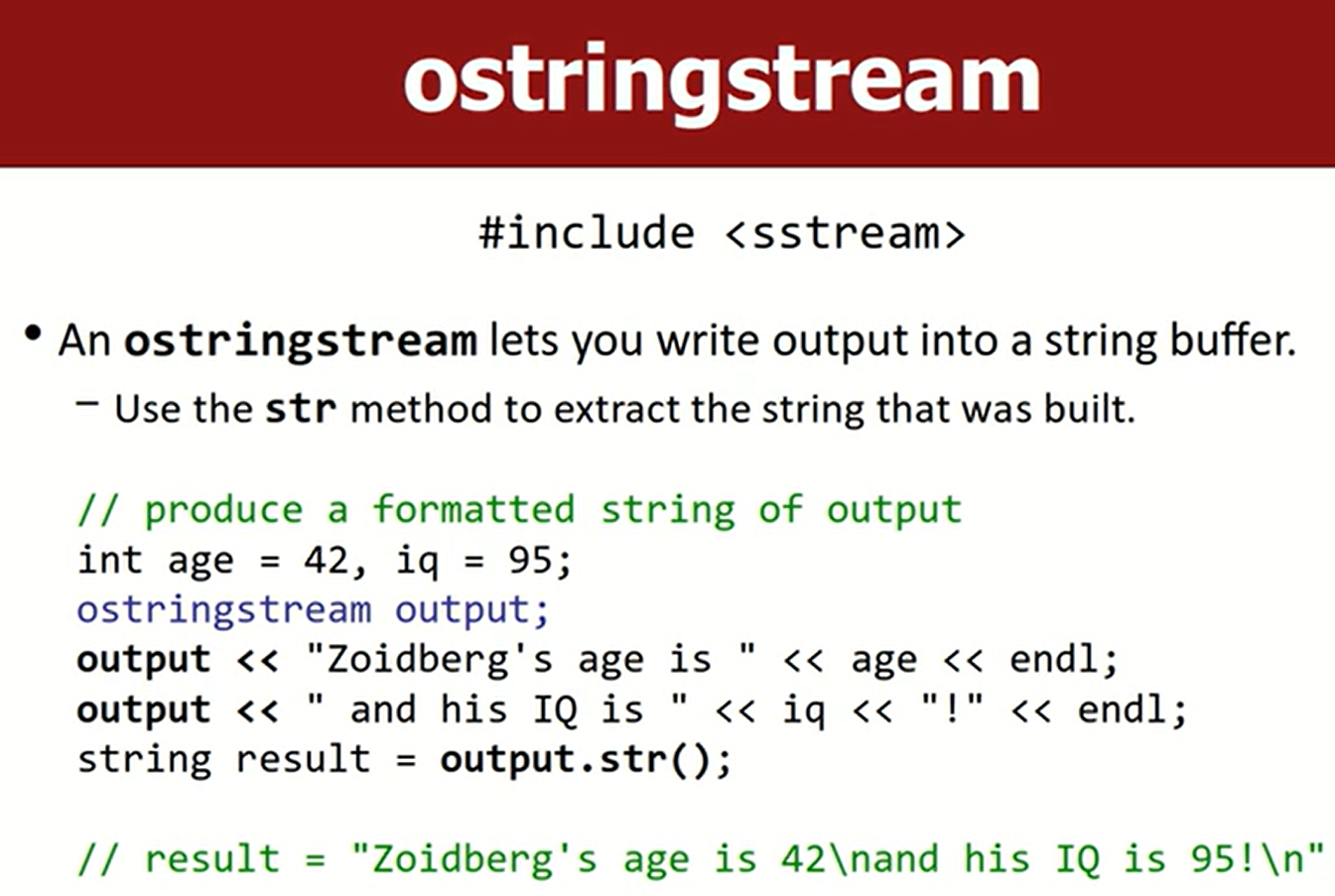 ostringstream

#include <sstream>

• An ostringstream lets you write output into a string buffer.
– Use the str method to extract the string that was built.

// produce a formatted string of output
int age = 42, iq = 95;
ostringstream output;
output << "Zoidberg's age is " << age << endl;
output << " and his IQ is " << iq << "!" << endl;
string result = output.str();

// result = "Zoidberg's age is 42\nand his IQ is 95!\n"